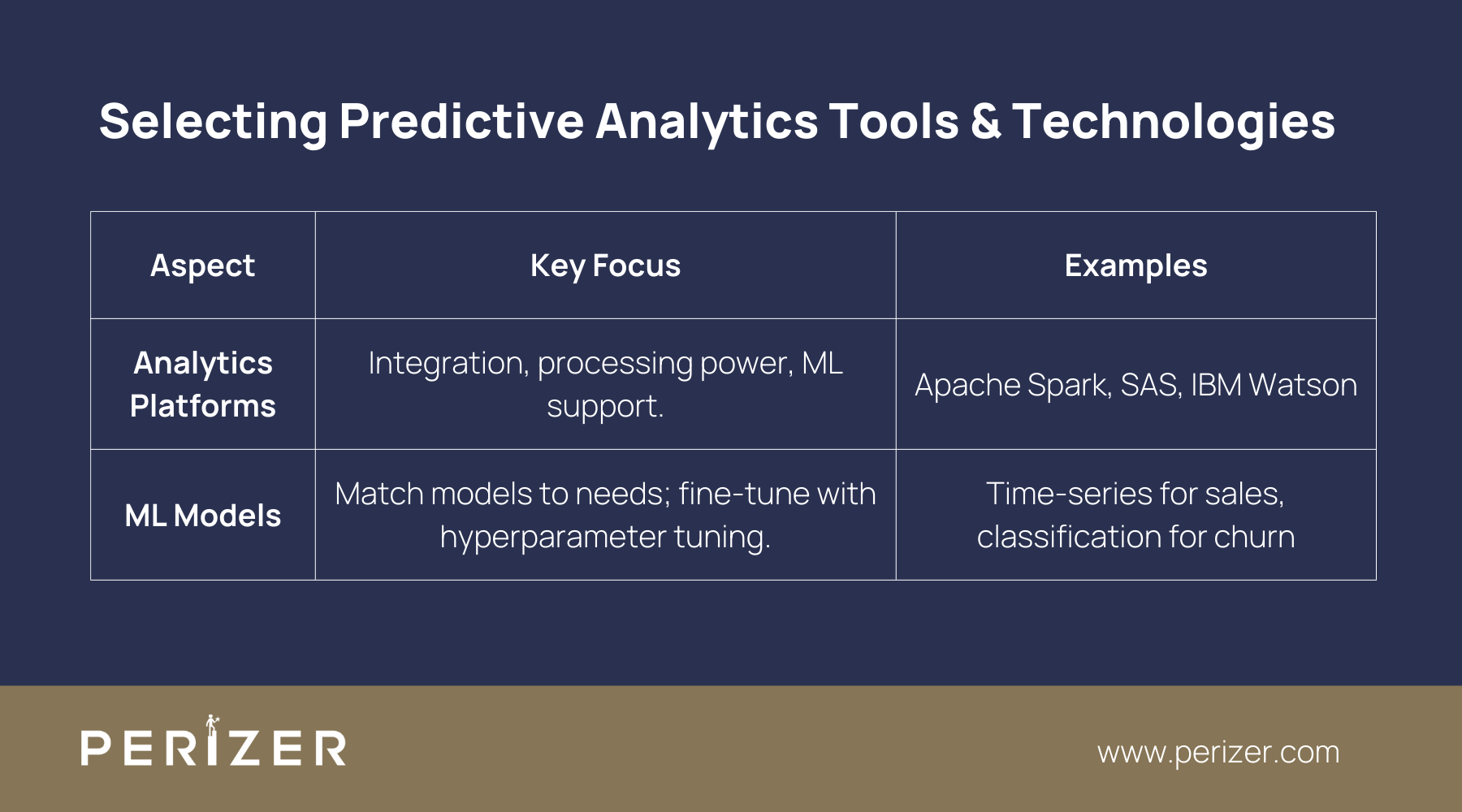 Selecting Predictive Analytics Tools & Technologies

| Aspect | Key Focus | Examples |
|---|---|---|
| Analytics Platforms | Integration, processing power, ML support. | Apache Spark, SAS, IBM Watson |
| ML Models | Match models to needs; fine-tune with hyperparameter tuning. | Time-series for sales, classification for churn |

PERIZER

www.perizer.com